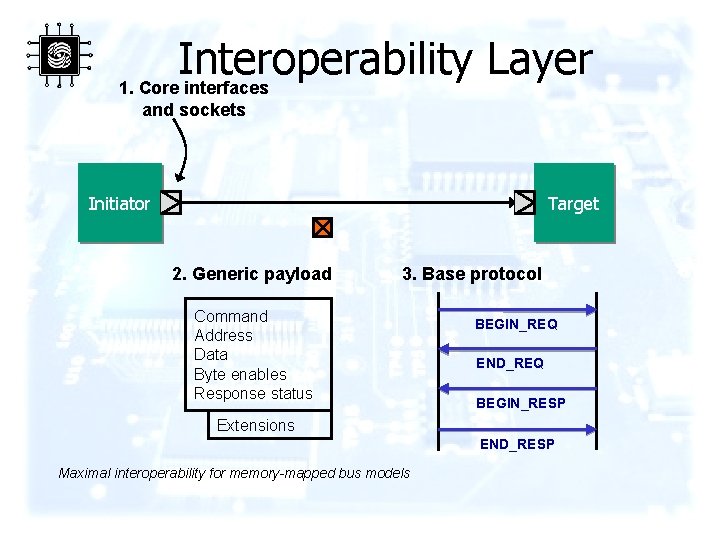 Interoperability Layer

1. Core interfaces and sockets

Initiator

Target

2. Generic payload

Command
Address
Data
Byte enables
Response status

Extensions

3. Base protocol

BEGIN_REQ

END_REQ

BEGIN_RESP

END_RESP

Maximal interoperability for memory-mapped bus models